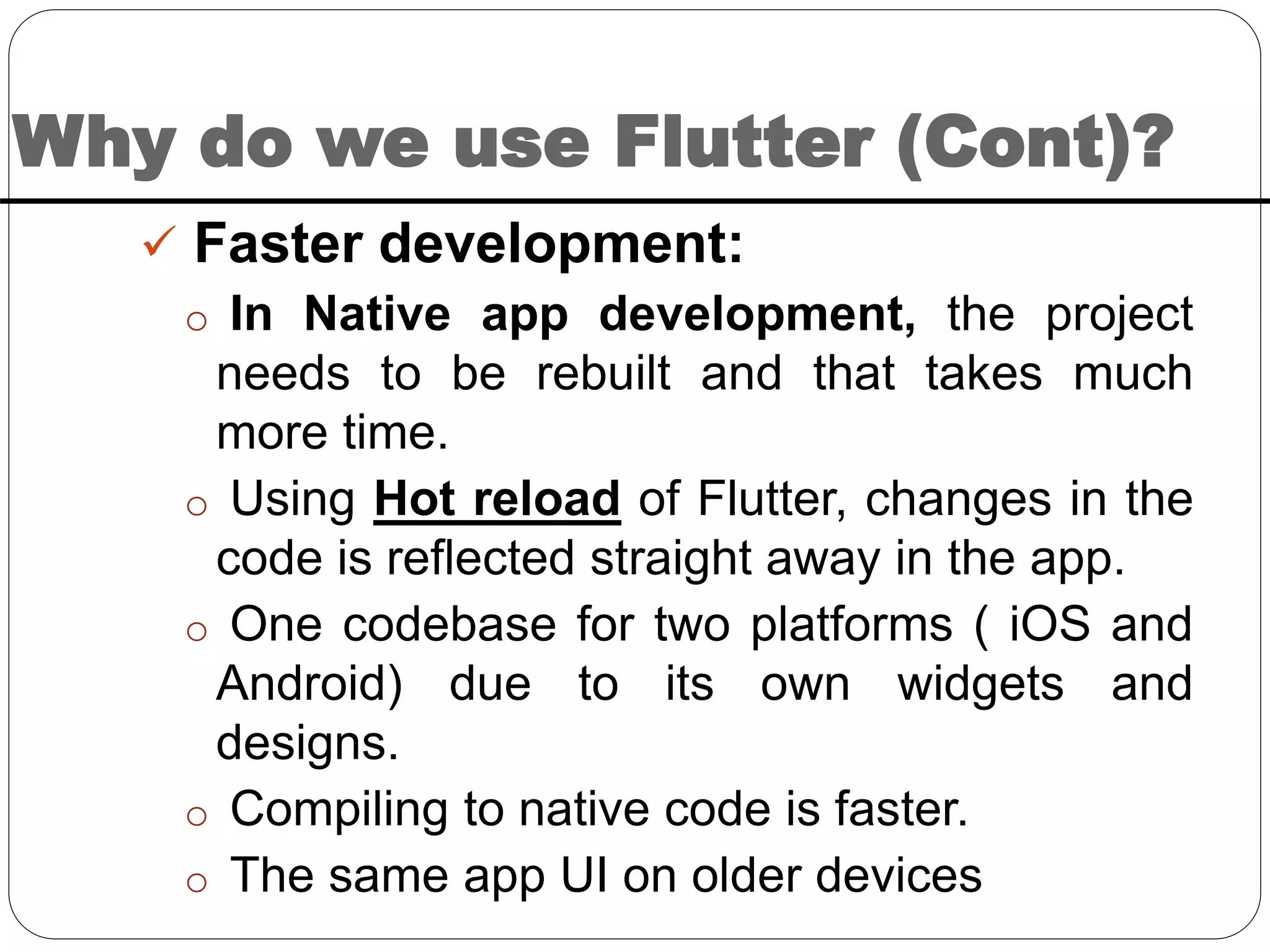 Why do we use Flutter (Cont)?

✓ Faster development:

○ In Native app development, the project needs to be rebuilt and that takes much more time.

○ Using Hot reload of Flutter, changes in the code is reflected straight away in the app.

○ One codebase for two platforms ( iOS and Android) due to its own widgets and designs.

○ Compiling to native code is faster.

○ The same app UI on older devices